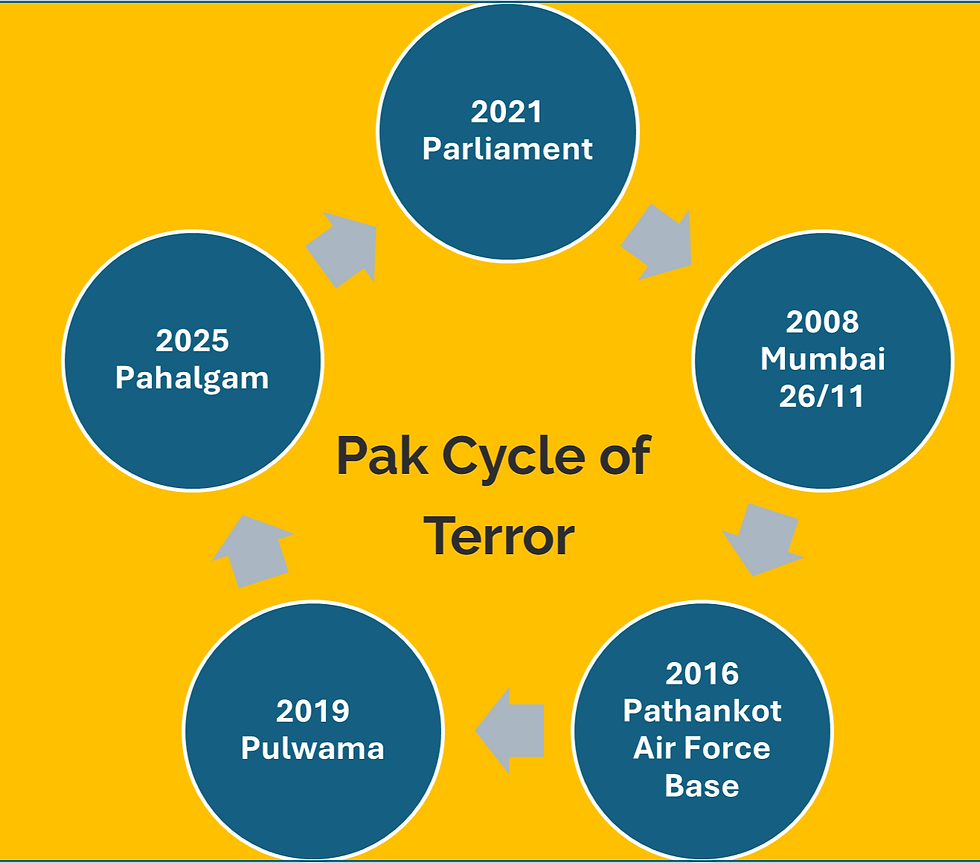 2021
Parliament

2008
Mumbai
26/11

2016
Pathankot
Air Force
Base

2019
Pulwama

2025
Pahalgam

Pak Cycle of
Terror